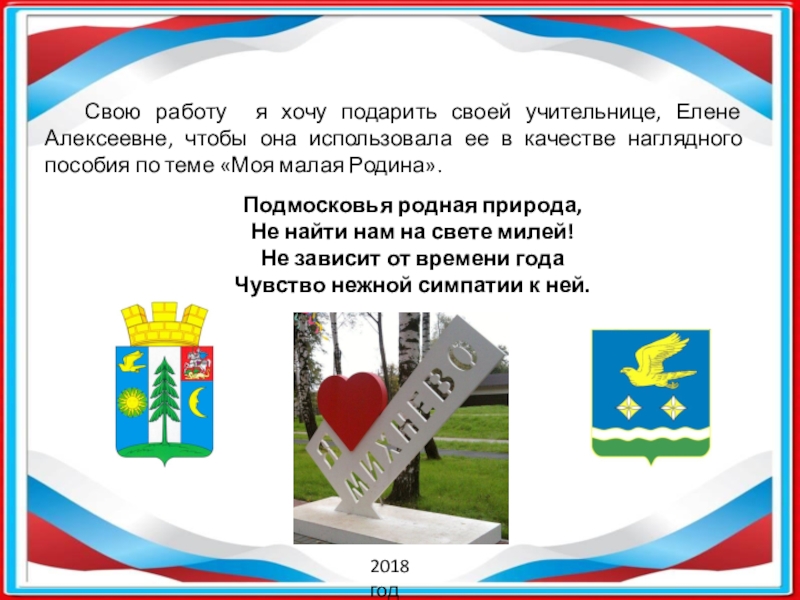 Свою работу я хочу подарить своей учительнице, Елене Алексеевне, чтобы она использовала ее в качестве наглядного пособия по теме «Моя малая Родина».

Подмосковья родная природа,
Не найти нам на свете милей!
Не зависит от времени года
Чувство нежной симпатии к ней.

Я МИХНЕВО

2018 год